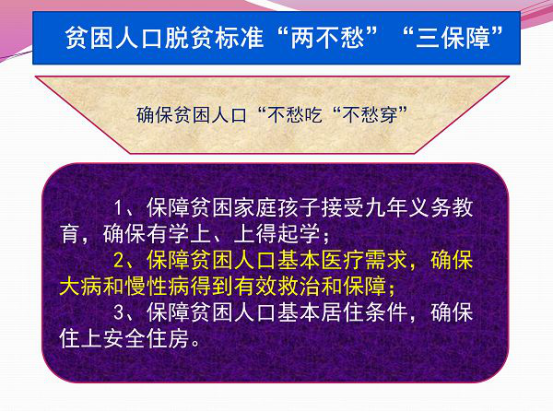 贫困人口脱贫标准“两不愁”“三保障”

确保贫困人口“不愁吃“不愁穿”

1、保障贫困家庭孩子接受九年义务教育，确保有学上、上得起学；

2、保障贫困人口基本医疗需求，确保大病和慢性病得到有效救治和保障；

3、保障贫困人口基本居住条件，确保住上安全住房。